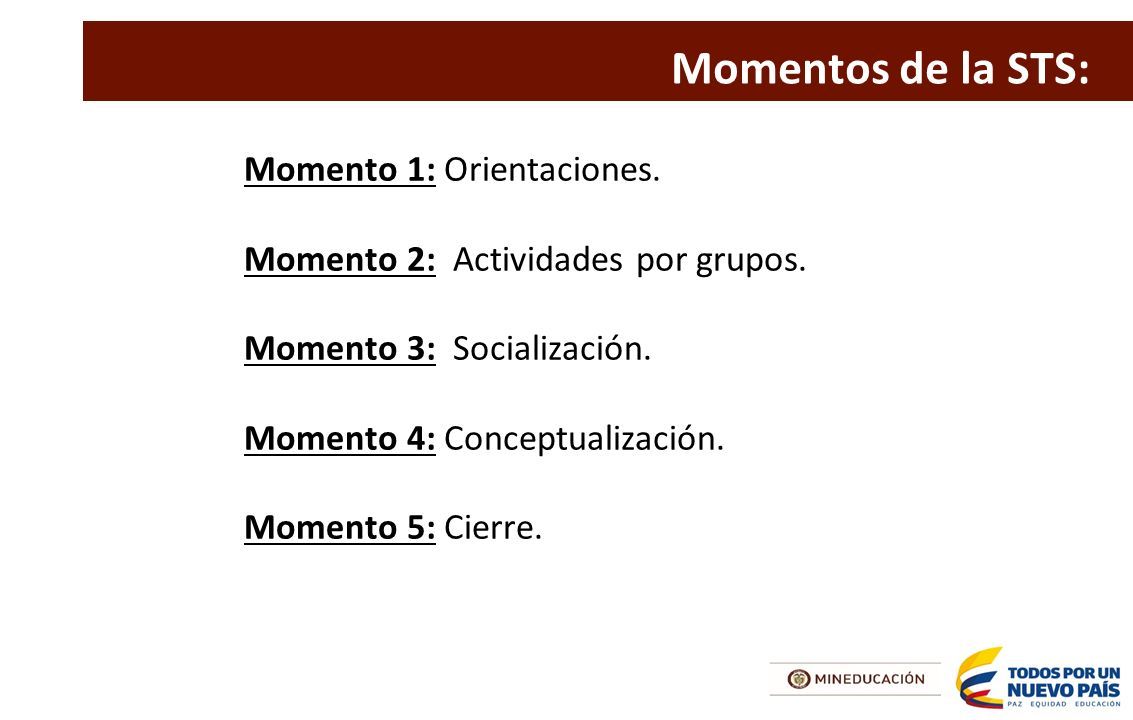 Momentos de la STS:

Momento 1: Orientaciones.

Momento 2: Actividades por grupos.

Momento 3: Socialización.

Momento 4: Conceptualización.

Momento 5: Cierre.

MINEDUCACIÓN

TODOS POR UN NUEVO PAÍS
PAZ EQUIDAD EDUCACIÓN